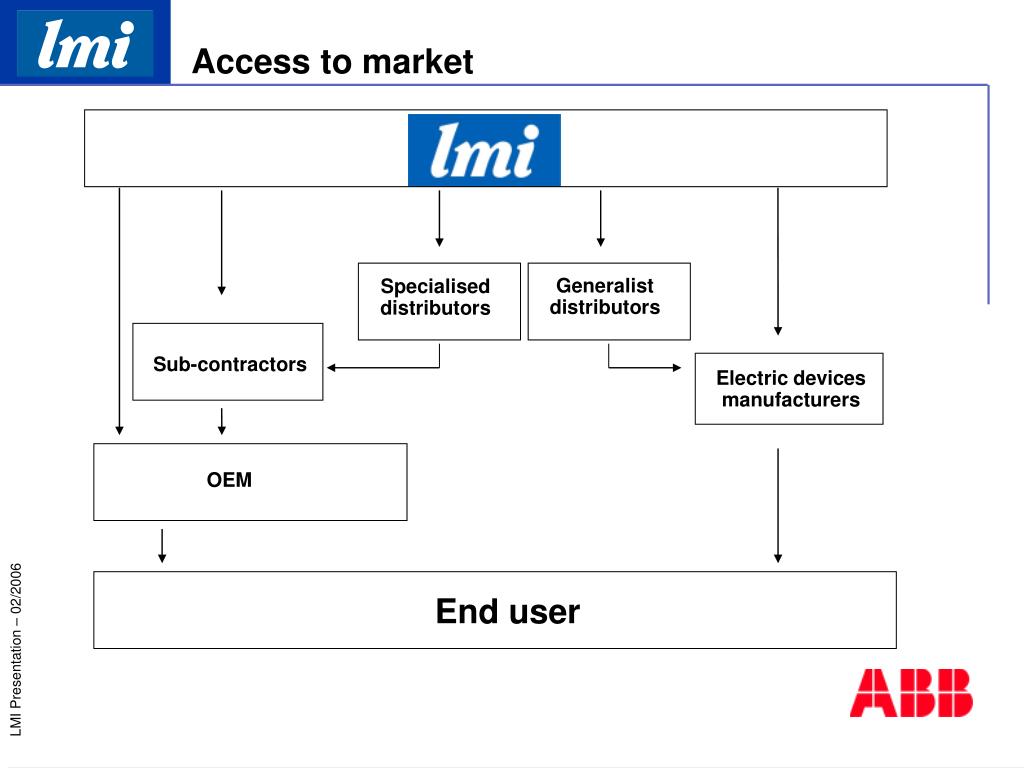 lmi

Access to market

lmi

Specialised distributors

Generalist distributors

Sub-contractors

Electric devices manufacturers

OEM

End user

LMI Presentation – 02/2006

ABB